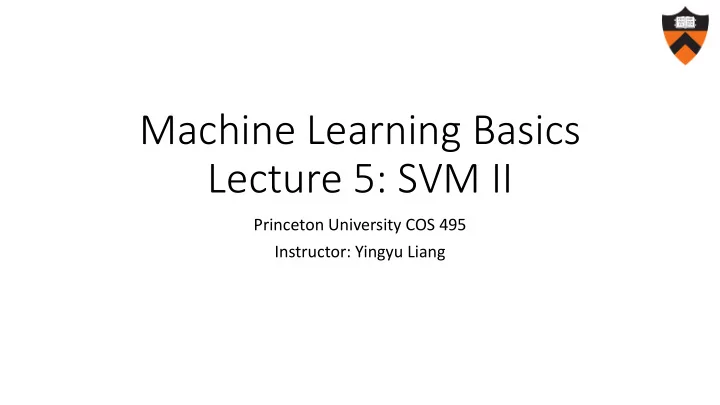 Machine Learning Basics
Lecture 5: SVM II

Princeton University COS 495
Instructor: Yingyu Liang